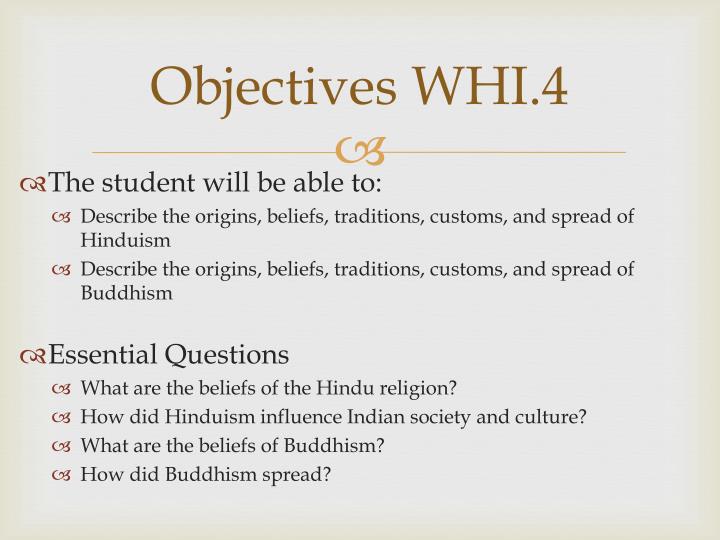 Objectives WHI.4

The student will be able to:
Describe the origins, beliefs, traditions, customs, and spread of Hinduism
Describe the origins, beliefs, traditions, customs, and spread of Buddhism

Essential Questions
What are the beliefs of the Hindu religion?
How did Hinduism influence Indian society and culture?
What are the beliefs of Buddhism?
How did Buddhism spread?